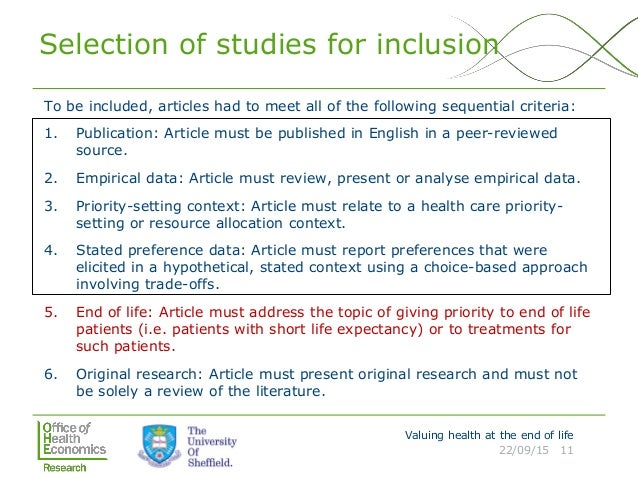 Selection of studies for inclusion

To be included, articles had to meet all of the following sequential criteria:

1. Publication: Article must be published in English in a peer-reviewed source.

2. Empirical data: Article must review, present or analyse empirical data.

3. Priority-setting context: Article must relate to a health care priority-setting or resource allocation context.

4. Stated preference data: Article must report preferences that were elicited in a hypothetical, stated context using a choice-based approach involving trade-offs.

5. End of life: Article must address the topic of giving priority to end of life patients (i.e. patients with short life expectancy) or to treatments for such patients.

6. Original research: Article must present original research and must not be solely a review of the literature.

Office of Health Economics
Research

The University Of Sheffield.

Valuing health at the end of life
22/09/15 11